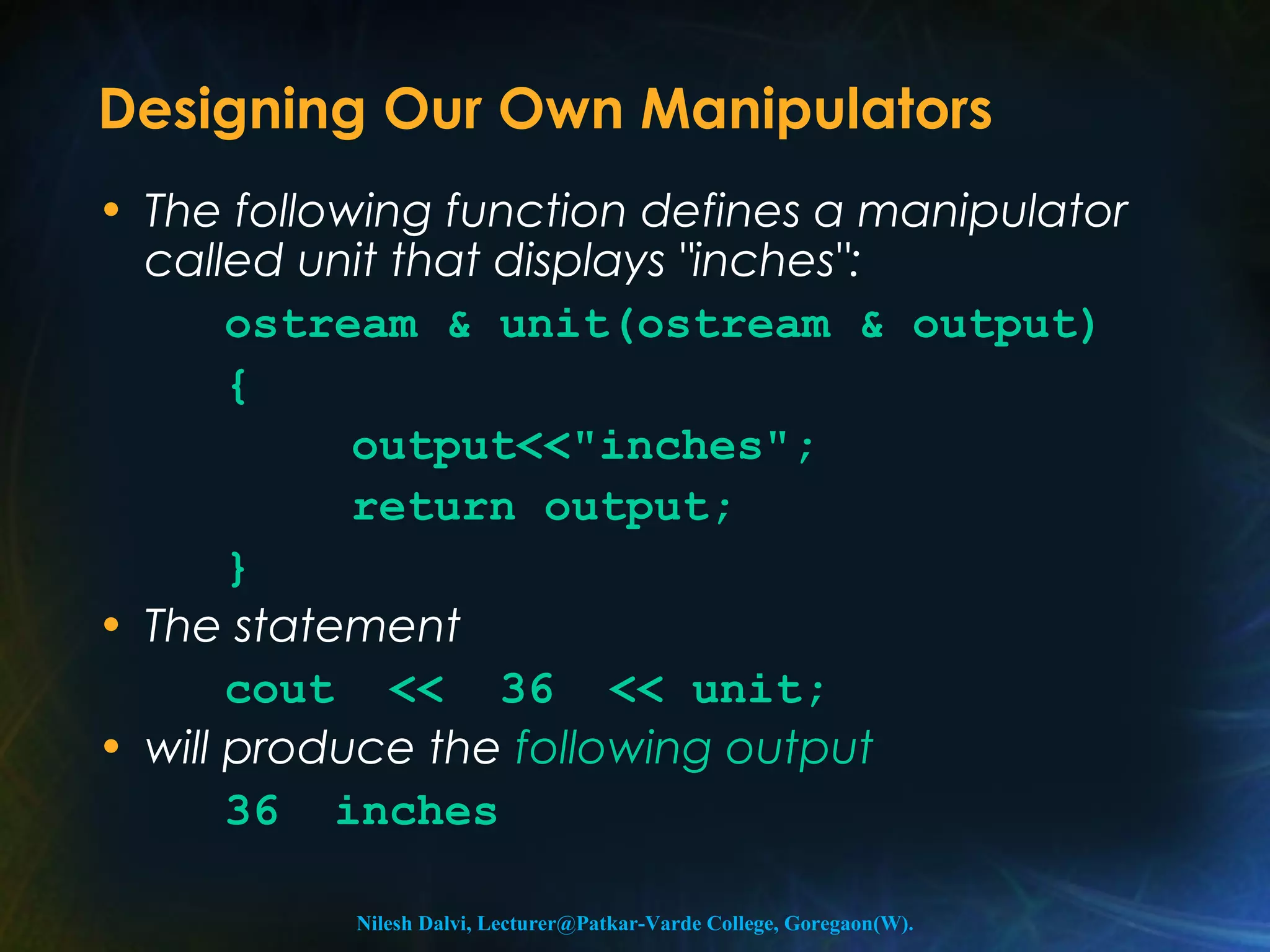 Designing Our Own Manipulators

• The following function defines a manipulator called unit that displays "inches":

ostream & unit(ostream & output)
{
output<<"inches";
return output;
}

• The statement

cout << 36 << unit;

• will produce the following output

36 inches

Nilesh Dalvi, Lecturer@Patkar-Varde College, Goregaon(W).